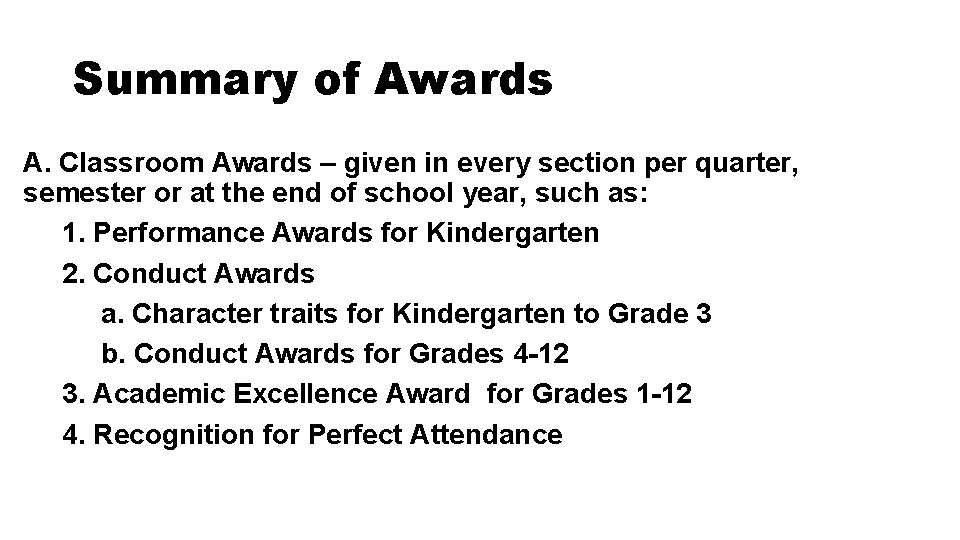 Summary of Awards

A. Classroom Awards – given in every section per quarter, semester or at the end of school year, such as:

1. Performance Awards for Kindergarten

2. Conduct Awards

a. Character traits for Kindergarten to Grade 3

b. Conduct Awards for Grades 4-12

3. Academic Excellence Award for Grades 1-12

4. Recognition for Perfect Attendance